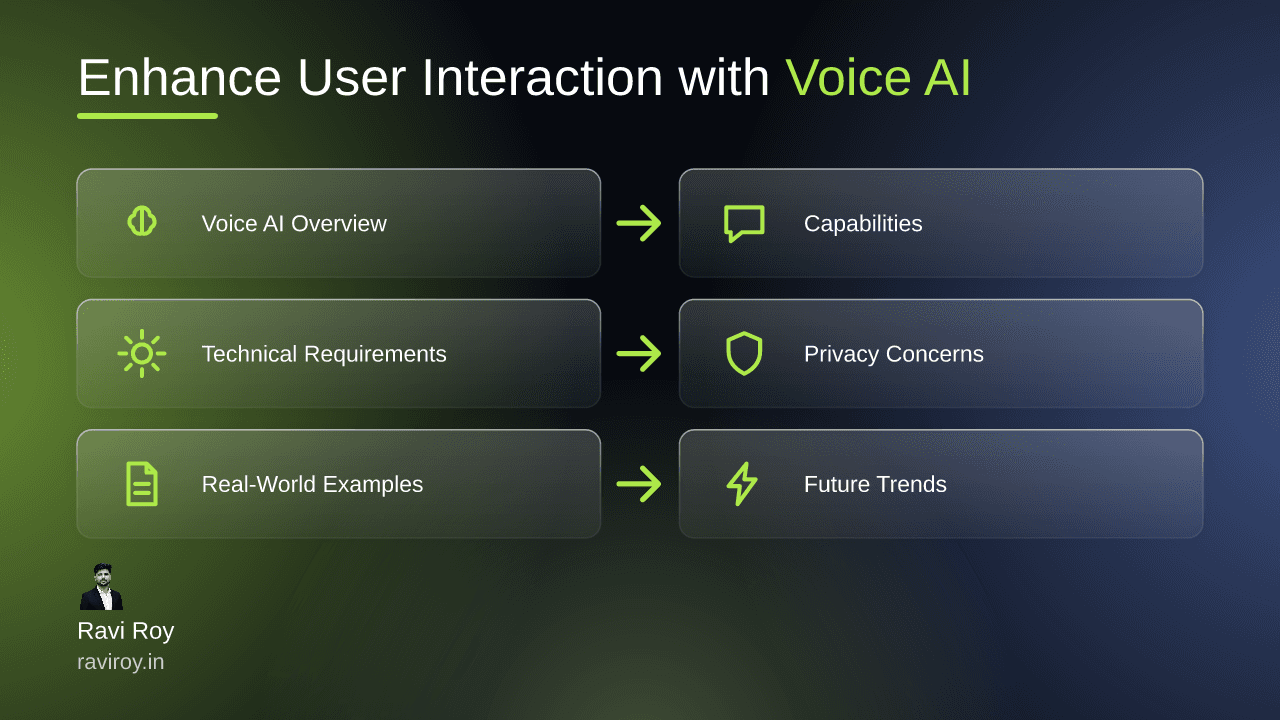 Enhance User Interaction with Voice AI

Voice AI Overview

Capabilities

Technical Requirements

Privacy Concerns

Real-World Examples

Future Trends

Ravi Roy
raviroy.in